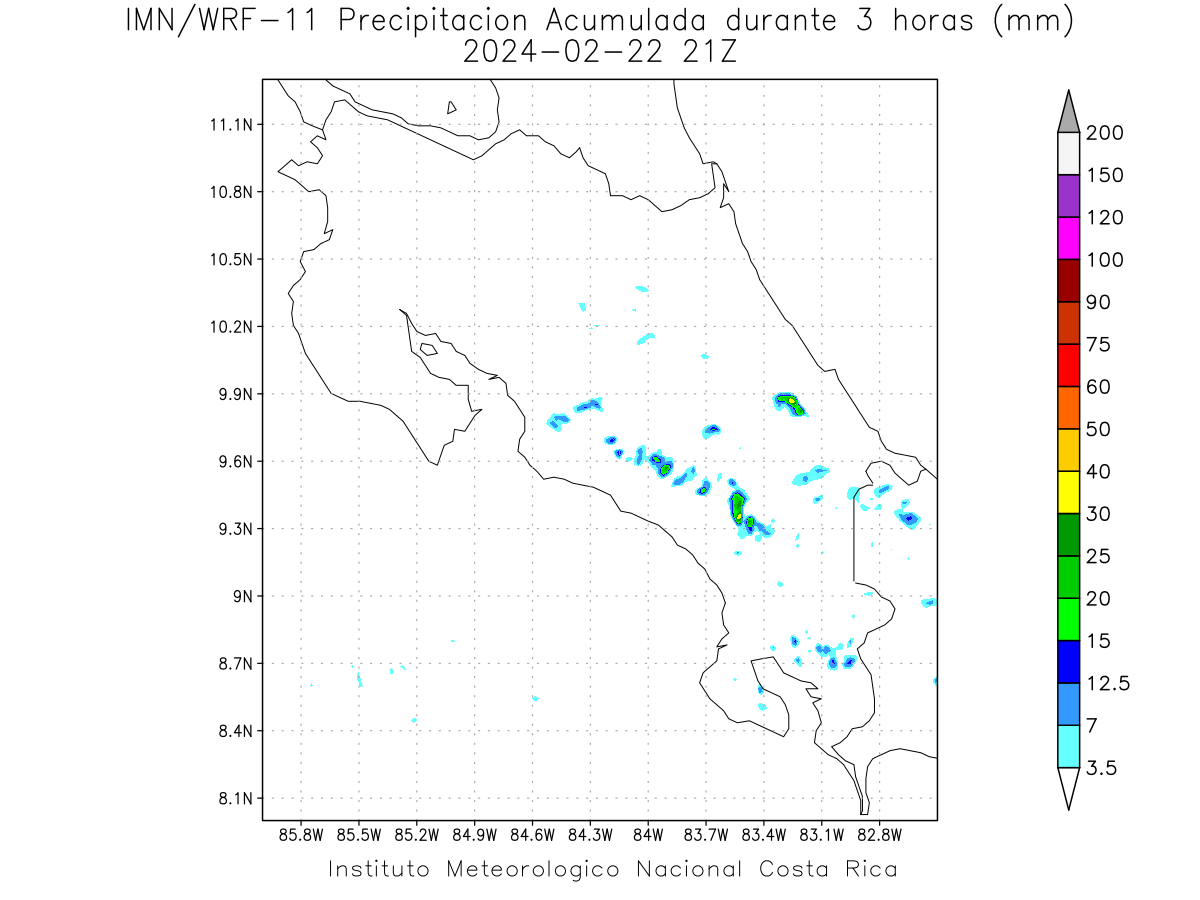 IMN/WRF-11 Precipitacion Acumulada durante 3 horas (mm)
2024-02-22 21Z

11.1N
10.8N
10.5N
10.2N
9.9N
9.6N
9.3N
9N
8.7N
8.4N
8.1N

85.8W 85.5W 85.2W 84.9W 84.6W 84.3W 84W 83.7W 83.4W 83.1W 82.8W

200
150
120
100
90
75
60
50
40
30
25
20
15
12.5
7
3.5

Instituto Meteorologico Nacional Costa Rica